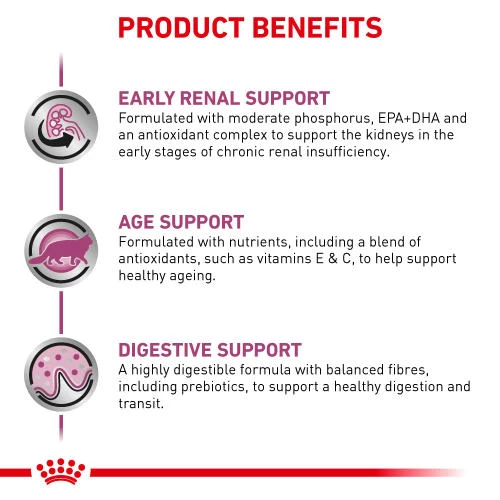 PRODUCT BENEFITS

EARLY RENAL SUPPORT
Formulated with moderate phosphorus, EPA+DHA and an antioxidant complex to support the kidneys in the early stages of chronic renal insufficiency.

AGE SUPPORT
Formulated with nutrients, including a blend of antioxidants, such as vitamins E & C, to help support healthy ageing.

DIGESTIVE SUPPORT
A highly digestible formula with balanced fibres, including prebiotics, to support a healthy digestion and transit.